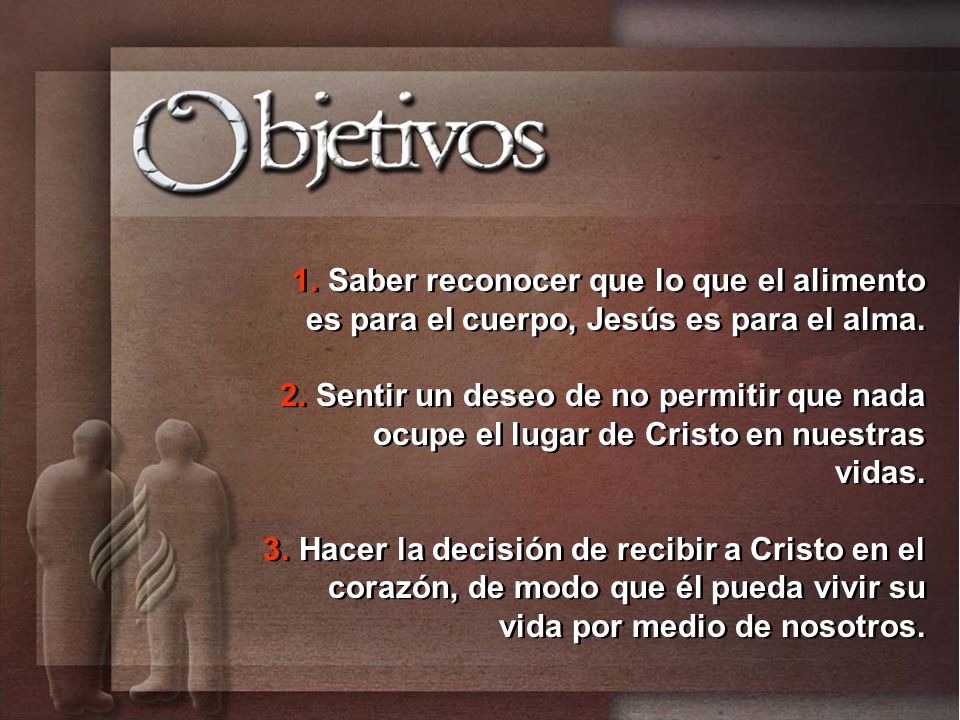 Objetivos

1. Saber reconocer que lo que el alimento es para el cuerpo, Jesús es para el alma.

2. Sentir un deseo de no permitir que nada ocupe el lugar de Cristo en nuestras vidas.

3. Hacer la decisión de recibir a Cristo en el corazón, de modo que él pueda vivir su vida por medio de nosotros.